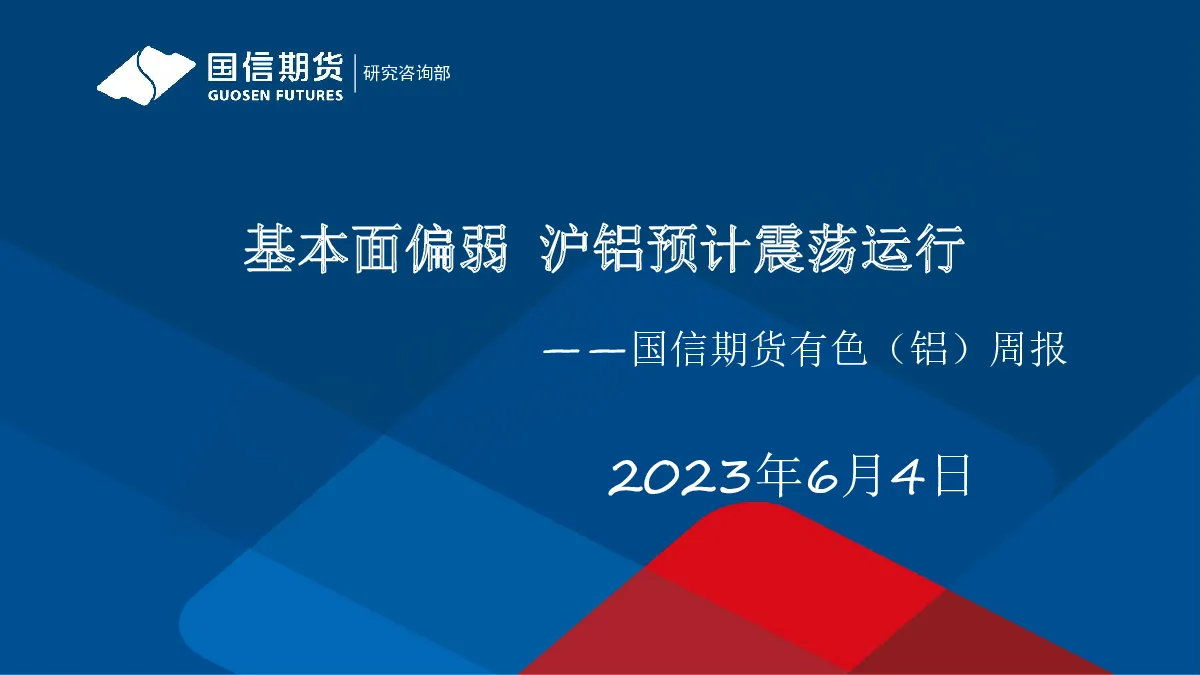 国信期货
GUOSEN FUTURES
研究咨询部

基本面偏弱 沪铝预计震荡运行

——国信期货有色（铝）周报

2023年6月4日